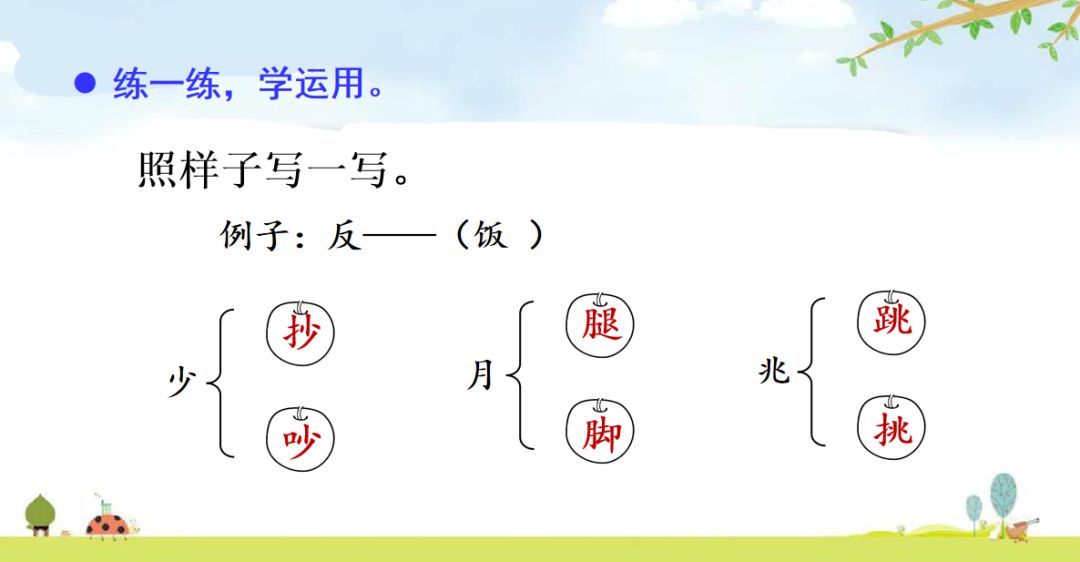 ● 练一练，学运用。

照样子写一写。

例子：反——（饭 ）

少 抄 吵

月 腿 脚

兆 跳 挑